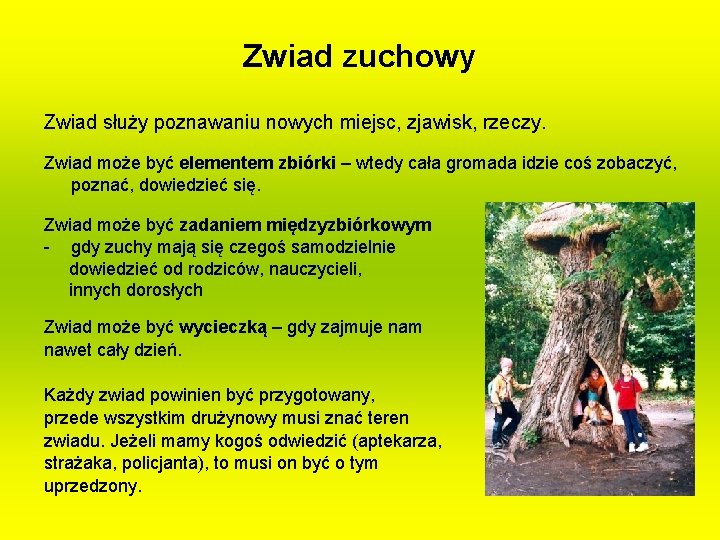 Zwiad zuchowy

Zwiad służy poznawaniu nowych miejsc, zjawisk, rzeczy.

Zwiad może być elementem zbiórki – wtedy cała gromada idzie coś zobaczyć, poznać, dowiedzieć się.

Zwiad może być zadaniem międzyzbiórkowym
- gdy zuchy mają się czegoś samodzielnie dowiedzieć od rodziców, nauczycieli, innych dorosłych

Zwiad może być wycieczką – gdy zajmuje nam nawet cały dzień.

Każdy zwiad powinien być przygotowany, przede wszystkim drużynowy musi znać teren zwiadu. Jeżeli mamy kogoś odwiedzić (aptekarza, strażaka, policjanta), to musi on być o tym uprzedzony.